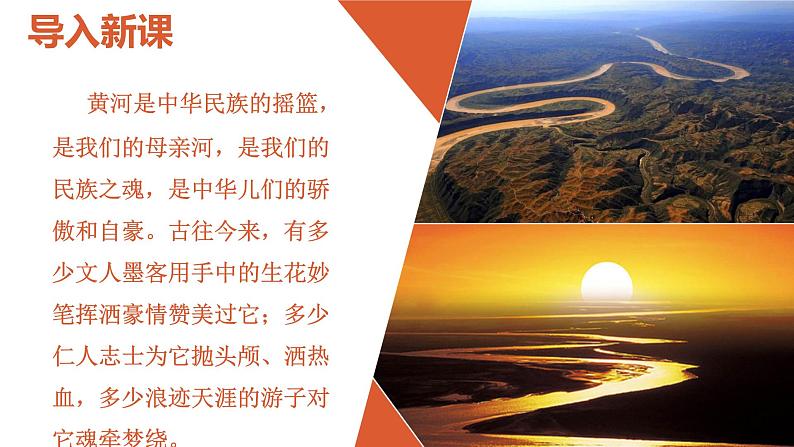 导入新课

黄河是中华民族的摇篮，是我们的母亲河，是我们的民族之魂，是中华儿们的骄傲和自豪。古往今来，有多少文人墨客用手中的生花妙笔挥洒豪情赞美过它；多少仁人志士为它抛头颅、洒热血，多少浪迹天涯的游子对它魂牵梦绕。